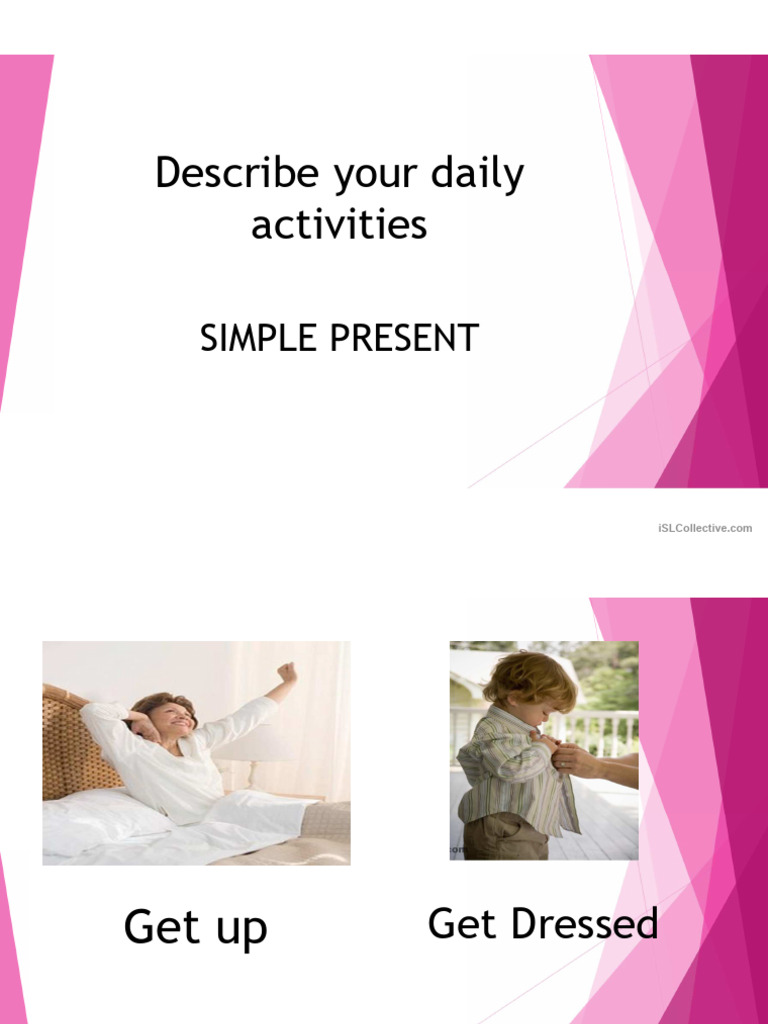 Describe your daily activities

SIMPLE PRESENT

iSLCollective.com

Get up

Get Dressed